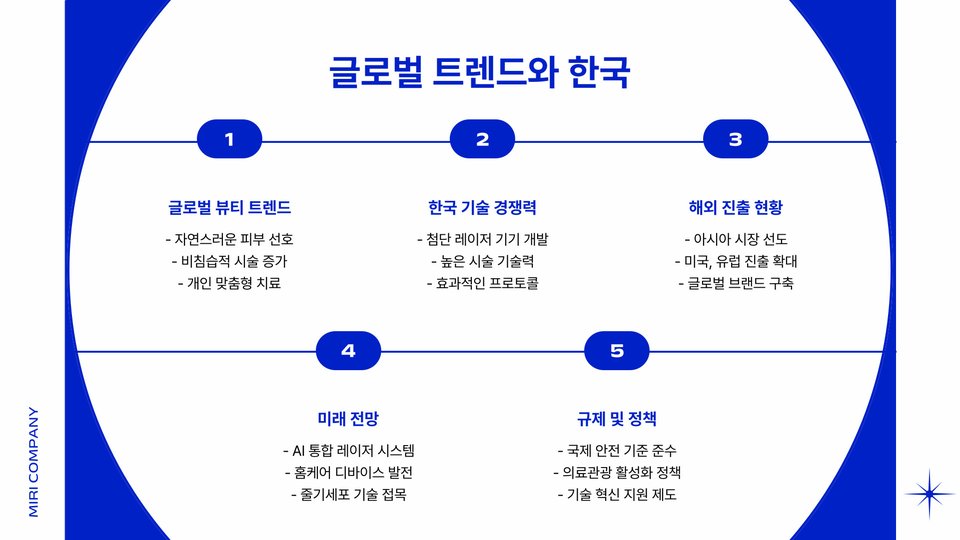 글로벌 트렌드와 한국

1

글로벌 뷰티 트렌드

- 자연스러운 피부 선호
- 비침습적 시술 증가
- 개인 맞춤형 치료

2

한국 기술 경쟁력

- 첨단 레이저 기기 개발
- 높은 시술 기술력
- 효과적인 프로토콜

3

해외 진출 현황

- 아시아 시장 선도
- 미국, 유럽 진출 확대
- 글로벌 브랜드 구축

4

미래 전망

- AI 통합 레이저 시스템
- 홈케어 디바이스 발전
- 줄기세포 기술 접목

5

규제 및 정책

- 국제 안전 기준 준수
- 의료관광 활성화 정책
- 기술 혁신 지원 제도

MIRI COMPANY